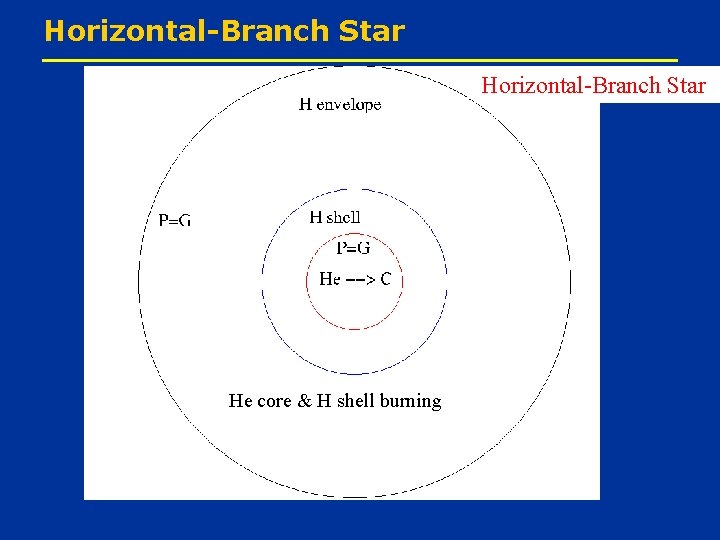 Horizontal-Branch Star

Horizontal-Branch Star

H envelope

P=G

H shell

P=G

He --> C

He core & H shell burning